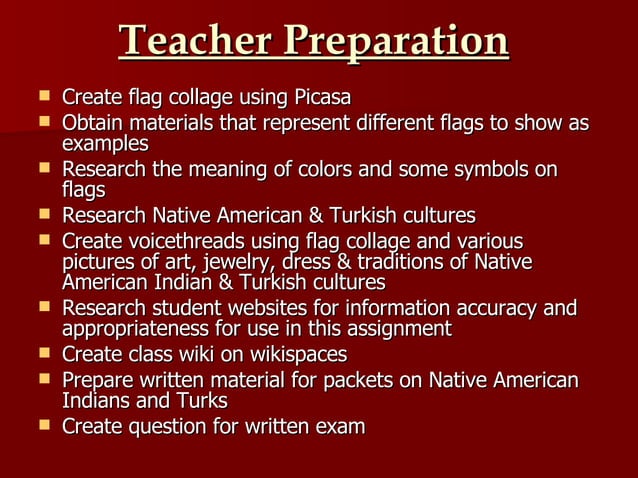 Teacher Preparation

- Create flag collage using Picasa
- Obtain materials that represent different flags to show as examples
- Research the meaning of colors and some symbols on flags
- Research Native American & Turkish cultures
- Create voicethreads using flag collage and various pictures of art, jewelry, dress & traditions of Native American Indian & Turkish cultures
- Research student websites for information accuracy and appropriateness for use in this assignment
- Create class wiki on wikispaces
- Prepare written material for packets on Native American Indians and Turks
- Create question for written exam